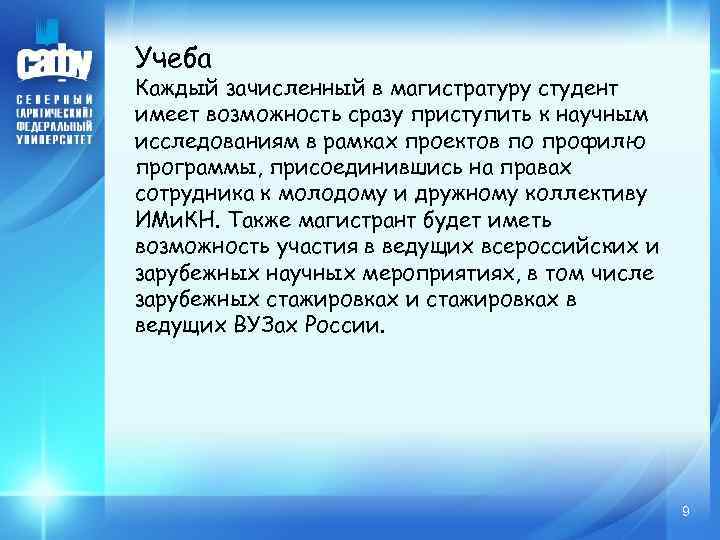 САФУ
СЕВЕРНЫЙ (АРКТИЧЕСКИЙ) ФЕДЕРАЛЬНЫЙ УНИВЕРСИТЕТ

Учеба
Каждый зачисленный в магистратуру студент имеет возможность сразу приступить к научным исследованиям в рамках проектов по профилю программы, присоединившись на правах сотрудника к молодому и дружному коллективу ИМиКН. Также магистрант будет иметь возможность участия в ведущих всероссийских и зарубежных научных мероприятиях, в том числе зарубежных стажировках и стажировках в ведущих ВУЗах России.

9